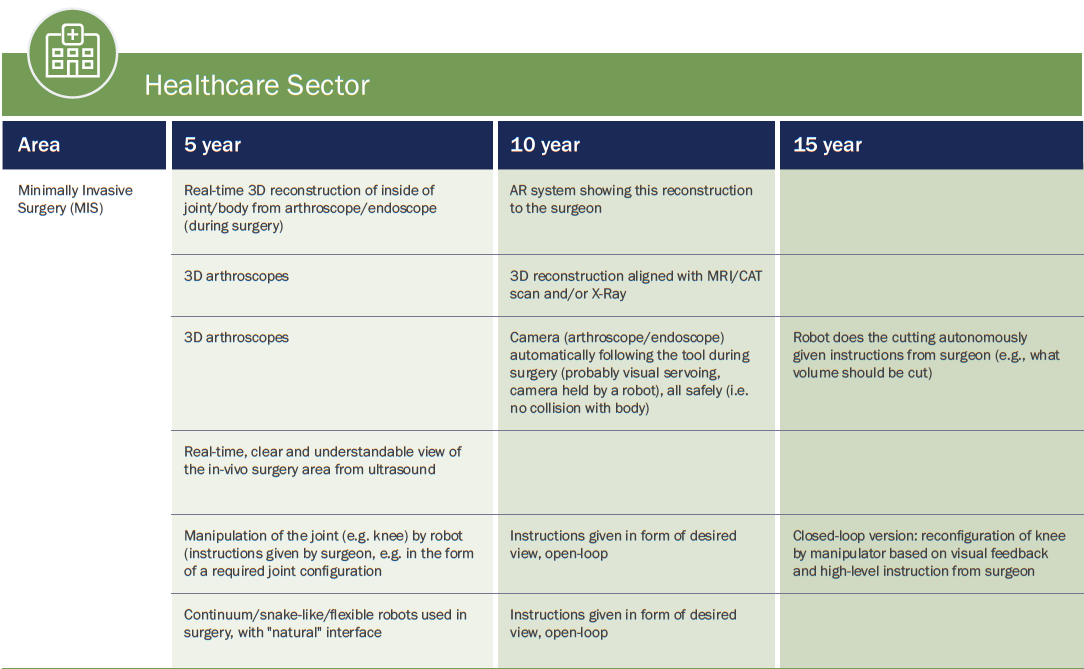 Healthcare Sector

| Area | 5 year | 10 year | 15 year |
|---|---|---|---|
| Minimally Invasive Surgery (MIS) | Real-time 3D reconstruction of inside of joint/body from arthroscope/endoscope (during surgery) | AR system showing this reconstruction to the surgeon | |
| | 3D arthroscopes | 3D reconstruction aligned with MRI/CAT scan and/or X-Ray | |
| | 3D arthroscopes | Camera (arthroscope/endoscope) automatically following the tool during surgery (probably visual servoing, camera held by a robot), all safely (i.e. no collision with body) | Robot does the cutting autonomously given instructions from surgeon (e.g., what volume should be cut) |
| | Real-time, clear and understandable view of the in-vivo surgery area from ultrasound | | |
| | Manipulation of the joint (e.g. knee) by robot (instructions given by surgeon, e.g. in the form of a required joint configuration | Instructions given in form of desired view, open-loop | Closed-loop version: reconfiguration of knee by manipulator based on visual feedback and high-level instruction from surgeon |
| | Continuum/snake-like/flexible robots used in surgery, with "natural" interface | Instructions given in form of desired view, open-loop | |